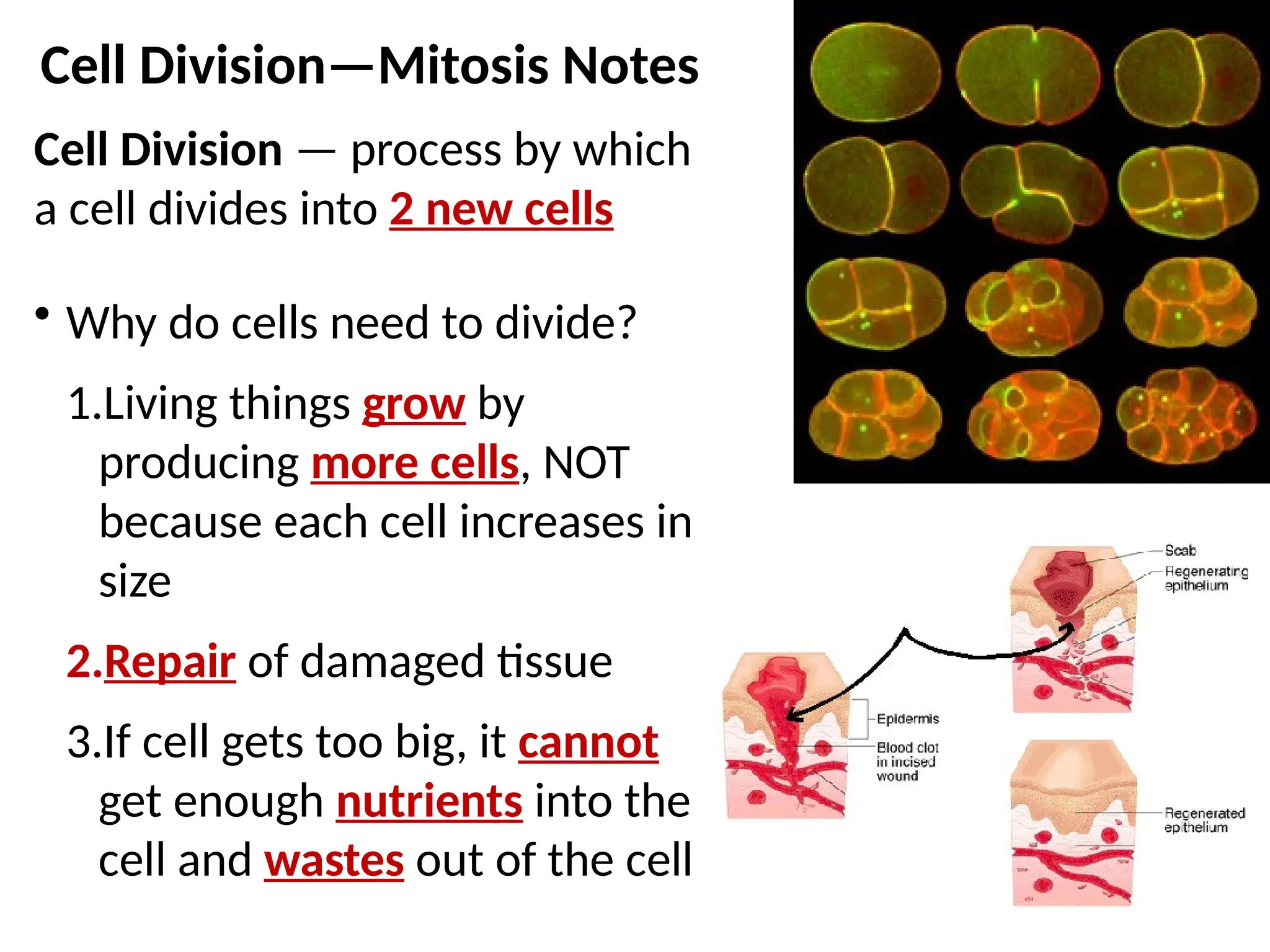 Cell Division—Mitosis Notes

Cell Division — process by which a cell divides into 2 new cells

• Why do cells need to divide?

1.Living things grow by producing more cells, NOT because each cell increases in size

2.Repair of damaged tissue

3.If cell gets too big, it cannot get enough nutrients into the cell and wastes out of the cell

Scab
Regenerating epithelium
Epidermis
Blood clot in incised wound
Regenerated epithelium